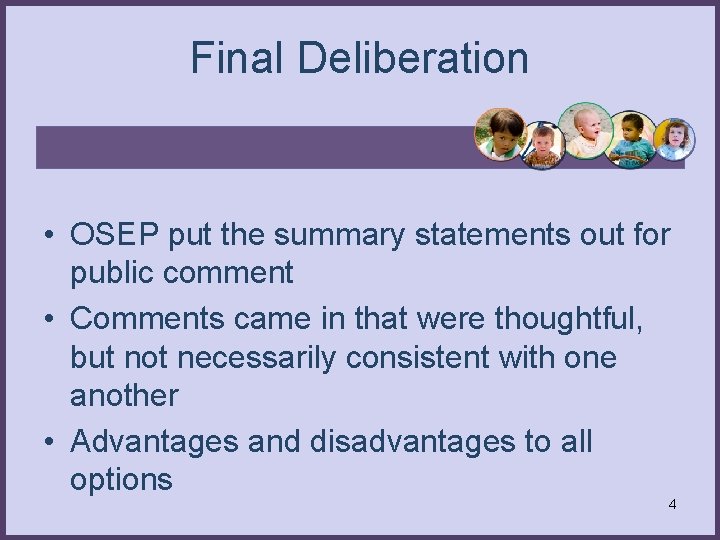 Final Deliberation

• OSEP put the summary statements out for public comment
• Comments came in that were thoughtful, but not necessarily consistent with one another
• Advantages and disadvantages to all options

4